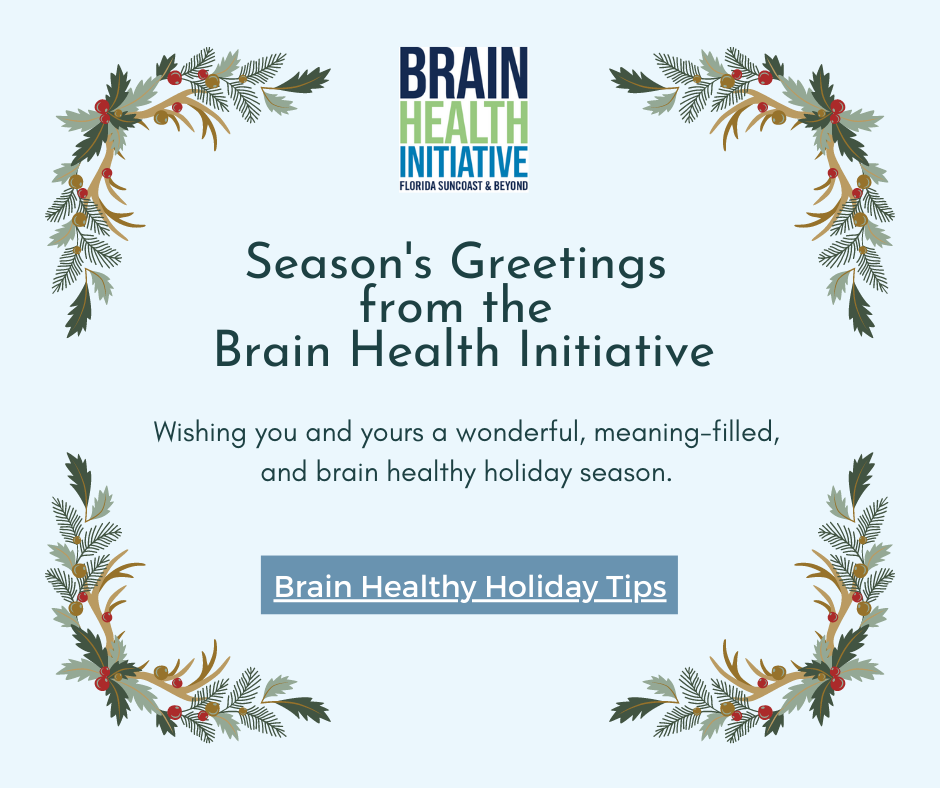 BRAIN
HEALTH
INITIATIVE
FLORIDA SUNCOAST & BEYOND

Season's Greetings from the Brain Health Initiative

Wishing you and yours a wonderful, meaning-filled, and brain healthy holiday season.

Brain Healthy Holiday Tips